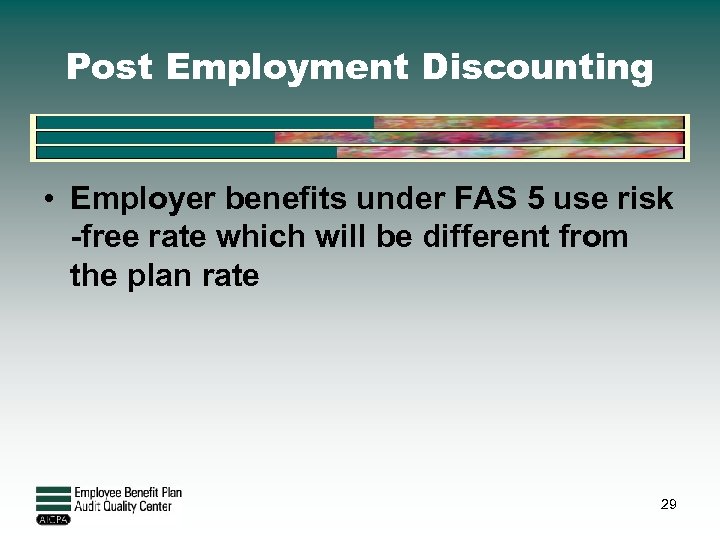 Post Employment Discounting

• Employer benefits under FAS 5 use risk -free rate which will be different from the plan rate

Employee Benefit Plan
Audit Quality Center
AICPA

29